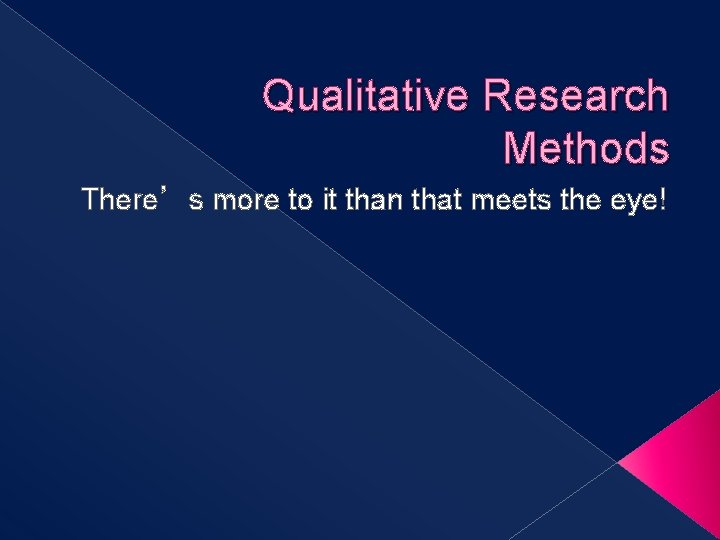 Qualitative Research Methods

There’s more to it than that meets the eye!